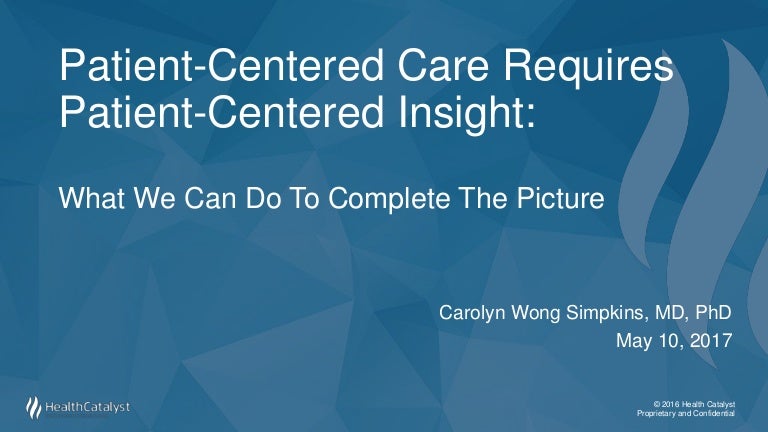 Patient-Centered Care Requires Patient-Centered Insight:

What We Can Do To Complete The Picture

Carolyn Wong Simpkins, MD, PhD
May 10, 2017

HealthCatalyst

© 2016 Health Catalyst
Proprietary and Confidential